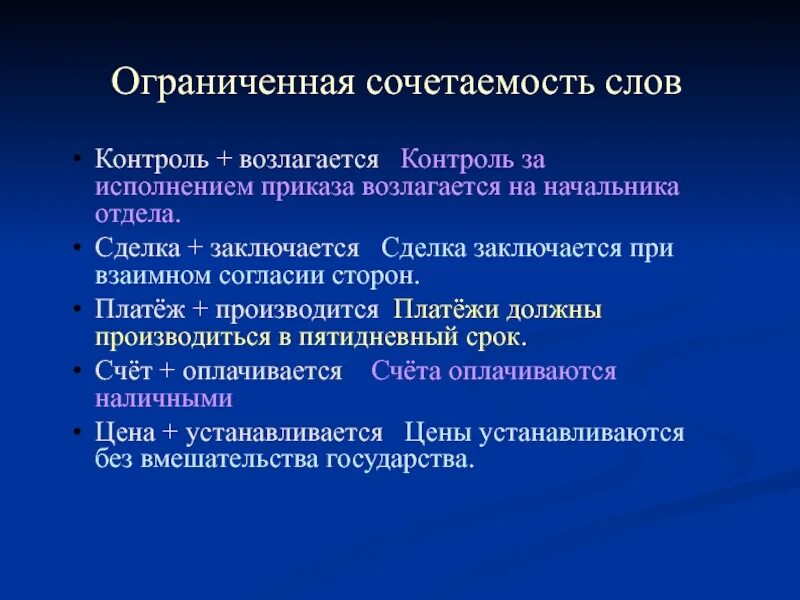 Ограниченная сочетаемость слов

• Контроль + возлагается Контроль за исполнением приказа возлагается на начальника отдела.
• Сделка + заключается Сделка заключается при взаимном согласии сторон.
• Платёж + производится Платёжи должны производиться в пятидневный срок.
• Счёт + оплачивается Счёта оплачиваются наличными
• Цена + устанавливается Цены устанавливаются без вмешательства государства.